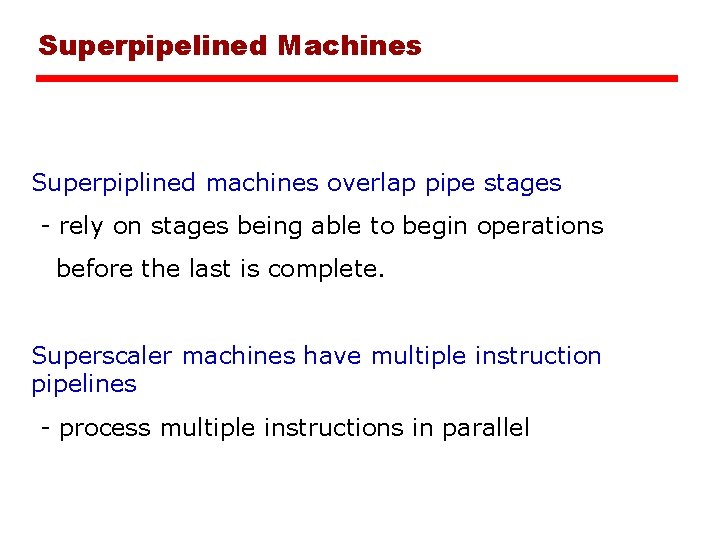 Superpipelined Machines

Superpiplined machines overlap pipe stages

- rely on stages being able to begin operations before the last is complete.

Superscaler machines have multiple instruction pipelines

- process multiple instructions in parallel